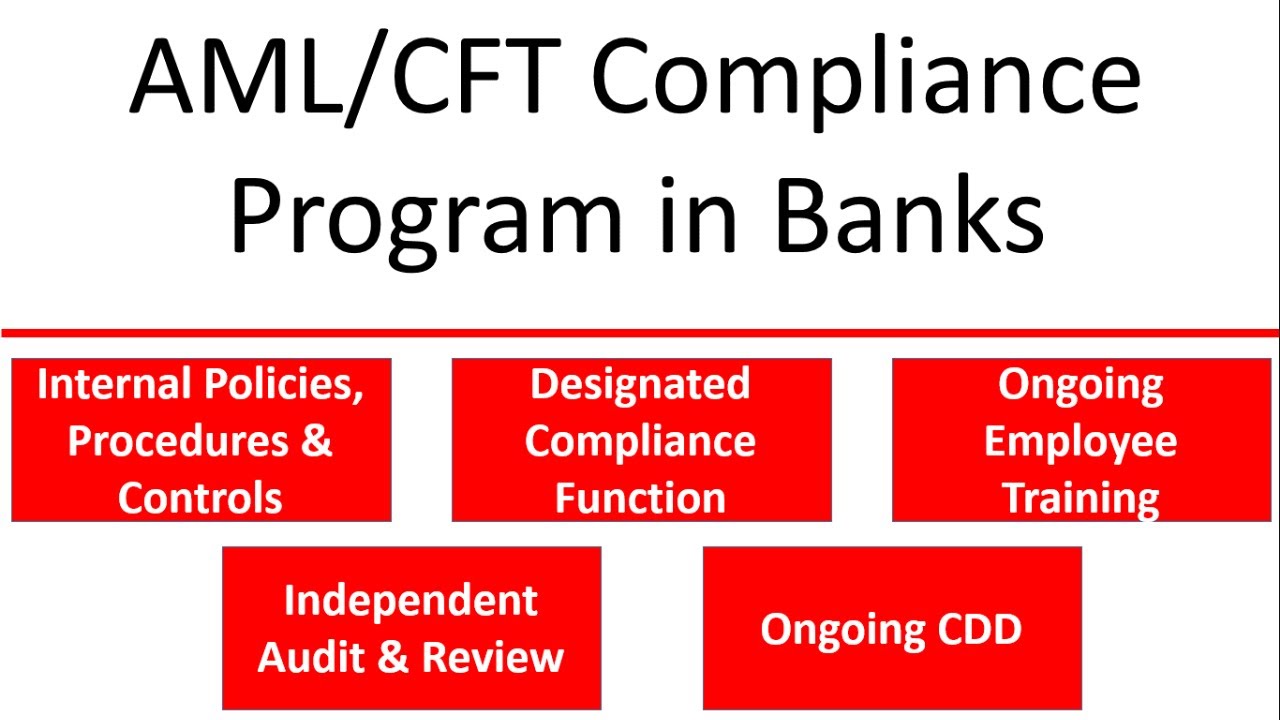 AML/CFT Compliance Program in Banks

Internal Policies, Procedures & Controls

Designated Compliance Function

Ongoing Employee Training

Independent Audit & Review

Ongoing CDD